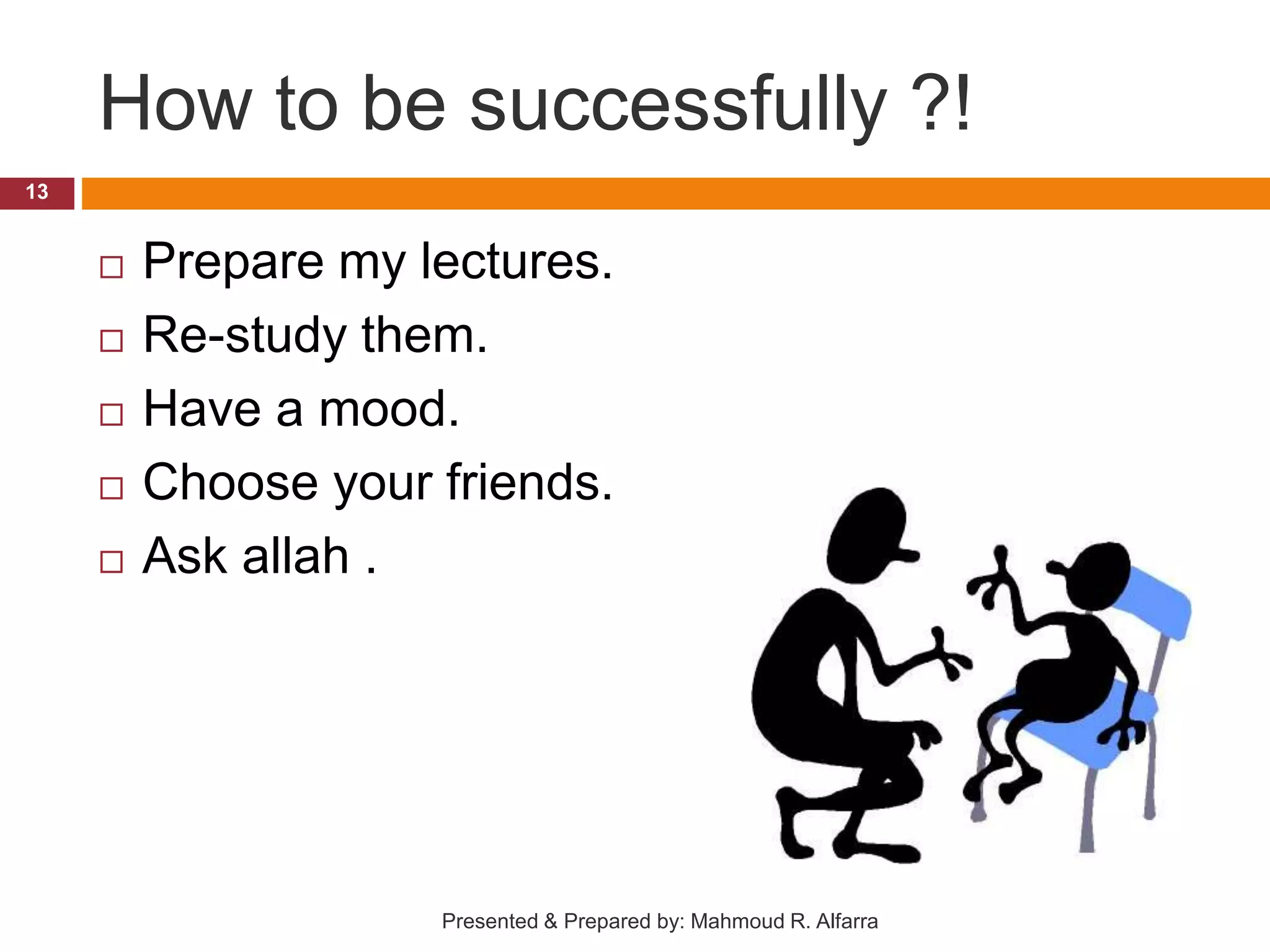 How to be successfully ?!

13

□ Prepare my lectures.
□ Re-study them.
□ Have a mood.
□ Choose your friends.
□ Ask allah .

Presented & Prepared by: Mahmoud R. Alfarra